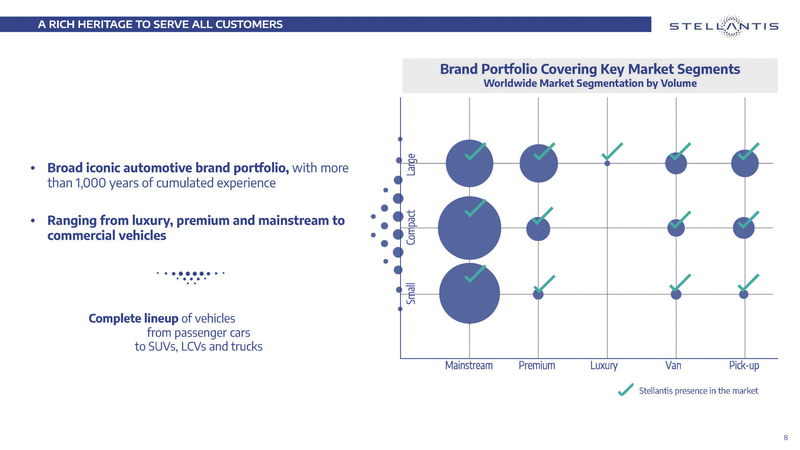 A RICH HERITAGE TO SERVE ALL CUSTOMERS

STELLANTIS

• Broad iconic automotive brand portfolio, with more than 1,000 years of cumulated experience

• Ranging from luxury, premium and mainstream to commercial vehicles

Complete lineup of vehicles from passenger cars to SUVs, LCVs and trucks

Brand Portfolio Covering Key Market Segments
Worldwide Market Segmentation by Volume

Large
Compact
Small

Mainstream
Premium
Luxury
Van
Pick-up

Stellantis presence in the market

8